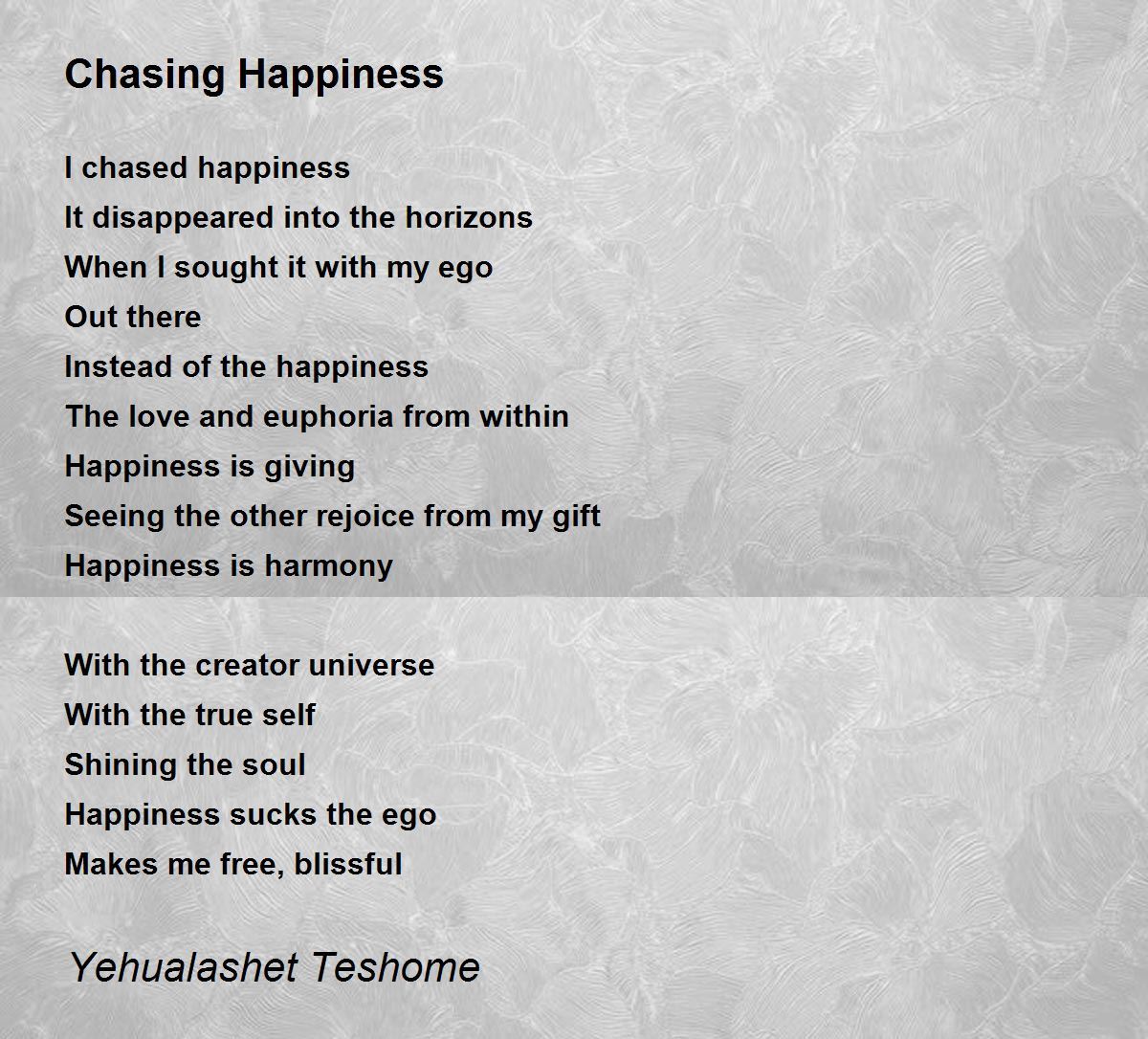 Chasing Happiness

I chased happiness
It disappeared into the horizons
When I sought it with my ego
Out there
Instead of the happiness
The love and euphoria from within
Happiness is giving
Seeing the other rejoice from my gift
Happiness is harmony

With the creator universe
With the true self
Shining the soul
Happiness sucks the ego
Makes me free, blissful

Yehualashet Teshome